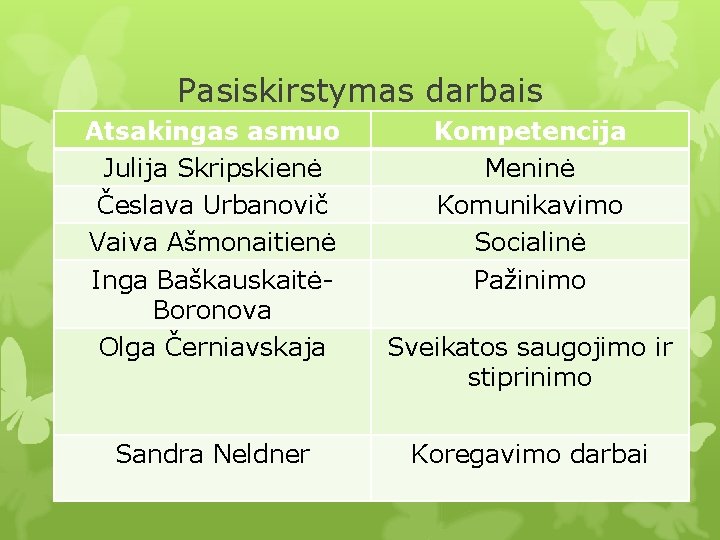 Pasiskirstymas darbais

| Atsakingas asmuo | Kompetencija |
|---|---|
| Julija Skripskienė | Meninė |
| Česlava Urbanovič | Komunikavimo |
| Vaiva Ašmonaitienė | Socialinė |
| Inga Baškauskaitė-Boronova | Pažinimo |
| Olga Černiavskaja | Sveikatos saugojimo ir stiprinimo |
| Sandra Neldner | Koregavimo darbai |